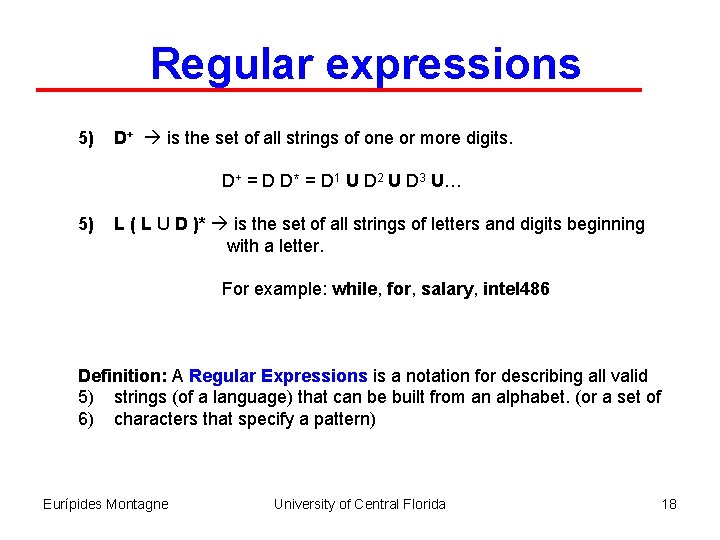 Regular expressions

5) $D^+$ → is the set of all strings of one or more digits.

$D^+ = D D^* = D^1 \cup D^2 \cup D^3 \cup \ldots$

5) $L ( L \cup D )^*$ → is the set of all strings of letters and digits beginning with a letter.

For example: while, for, salary, intel486

Definition: A Regular Expressions is a notation for describing all valid
5) strings (of a language) that can be built from an alphabet. (or a set of
6) characters that specify a pattern)

Eurípides Montagne University of Central Florida 18